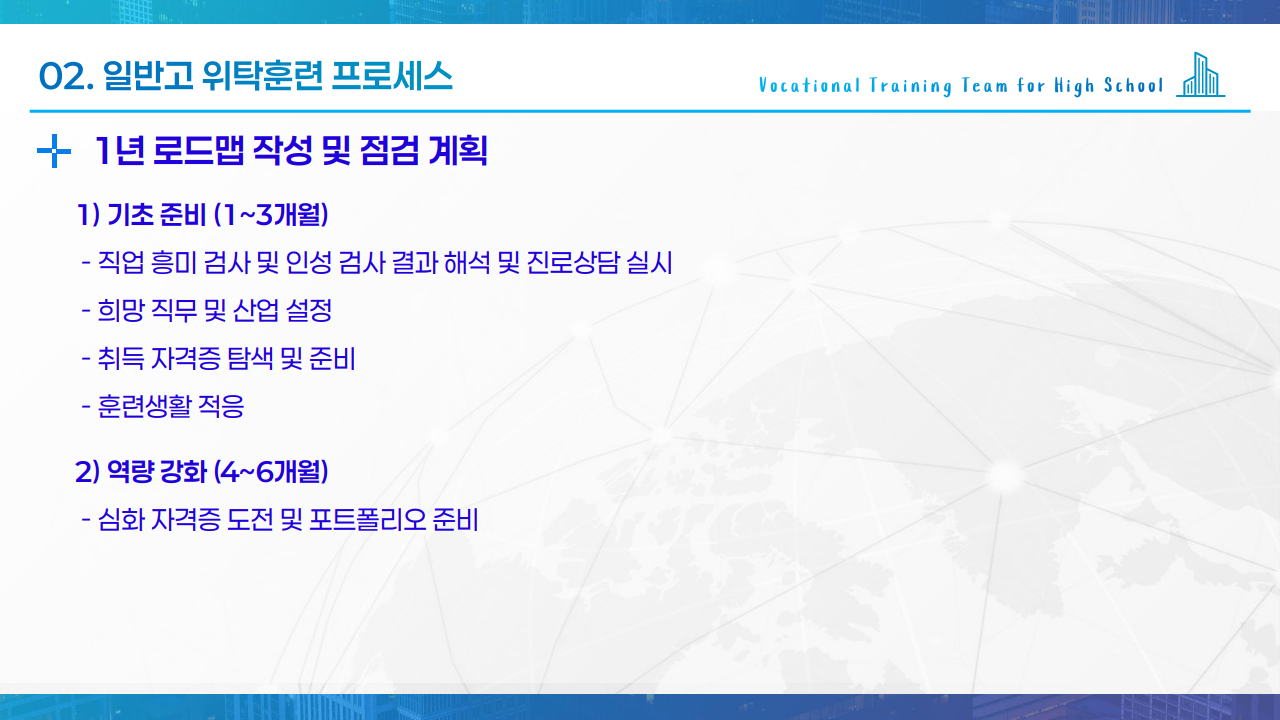 02. 일반고 위탁훈련 프로세스

Vocational Training Team for High School

1년 로드맵 작성 및 점검 계획

1) 기초 준비 (1~3개월)

- 직업 흥미 검사 및 인성 검사 결과 해석 및 진로상담 실시

- 희망 직무 및 산업 설정

- 취득 자격증 탐색 및 준비

- 훈련생활 적응

2) 역량 강화 (4~6개월)

- 심화 자격증 도전 및 포트폴리오 준비